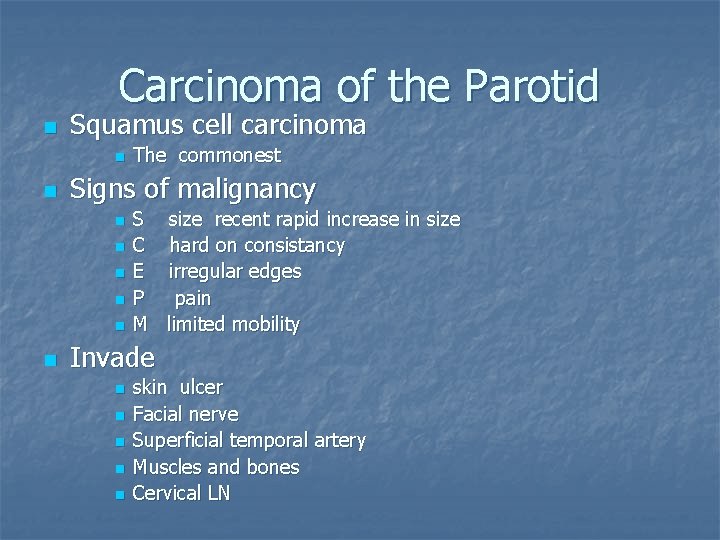 Carcinoma of the Parotid

Squamus cell carcinoma
The commonest

Signs of malignancy
S size recent rapid increase in size
C hard on consistancy
E irregular edges
P pain
M limited mobility

Invade
skin ulcer
Facial nerve
Superficial temporal artery
Muscles and bones
Cervical LN